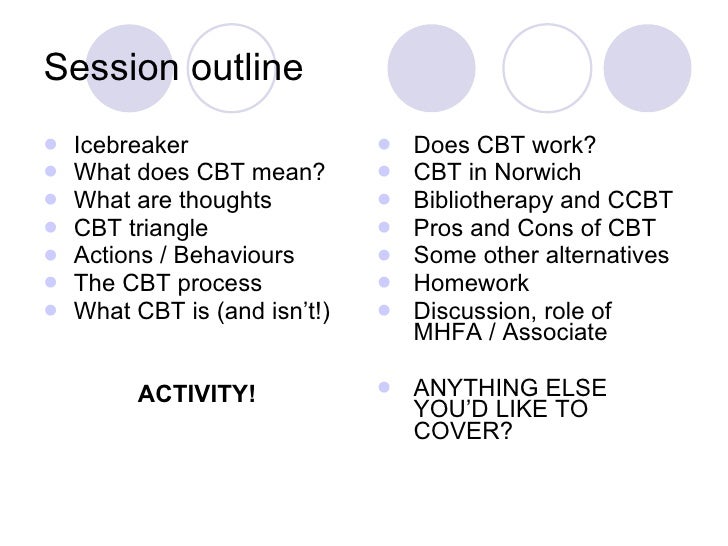 Session outline

- Icebreaker
- What does CBT mean?
- What are thoughts
- CBT triangle
- Actions / Behaviours
- The CBT process
- What CBT is (and isn't!)

ACTIVITY!

- Does CBT work?
- CBT in Norwich
- Bibliotherapy and CCBT
- Pros and Cons of CBT
- Some other alternatives
- Homework
- Discussion, role of MHFA / Associate

- ANYTHING ELSE YOU'D LIKE TO COVER?